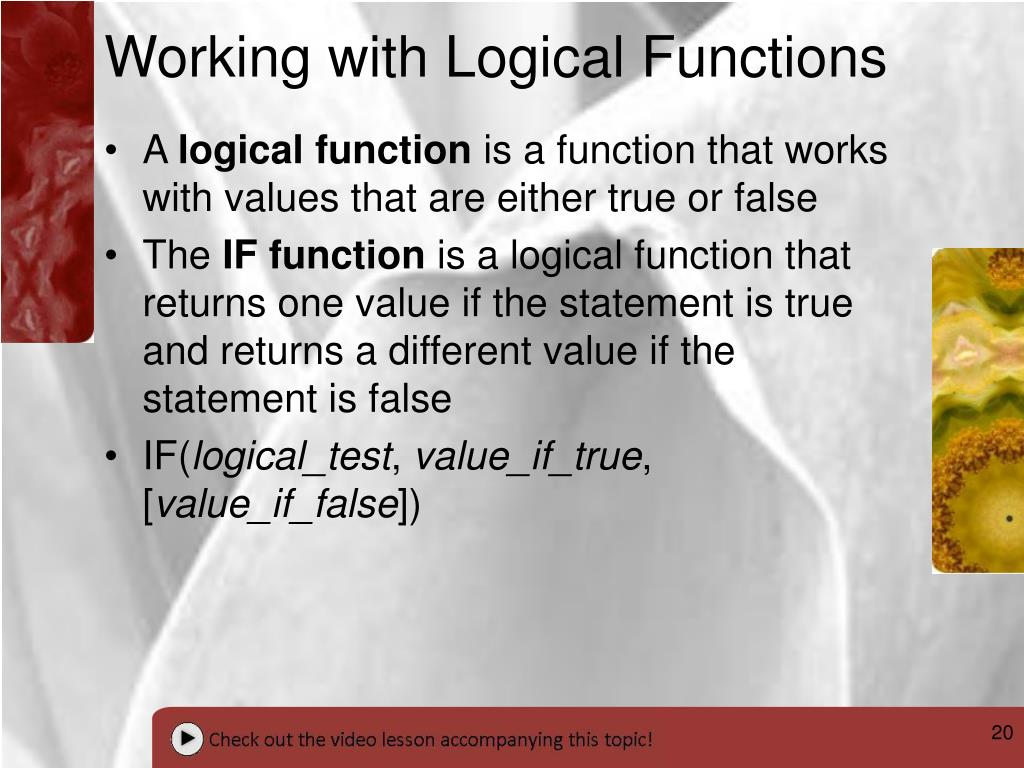 Working with Logical Functions

• A logical function is a function that works with values that are either true or false

• The IF function is a logical function that returns one value if the statement is true and returns a different value if the statement is false

• IF(logical_test, value_if_true, [value_if_false])

Check out the video lesson accompanying this topic!

20